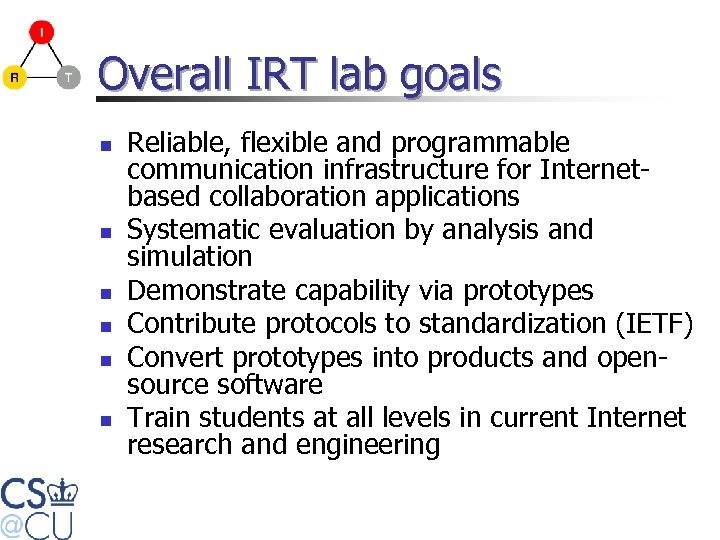 I
R
T

Overall IRT lab goals

- Reliable, flexible and programmable communication infrastructure for Internet-based collaboration applications
- Systematic evaluation by analysis and simulation
- Demonstrate capability via prototypes
- Contribute protocols to standardization (IETF)
- Convert prototypes into products and open-source software
- Train students at all levels in current Internet research and engineering

CS
@CU